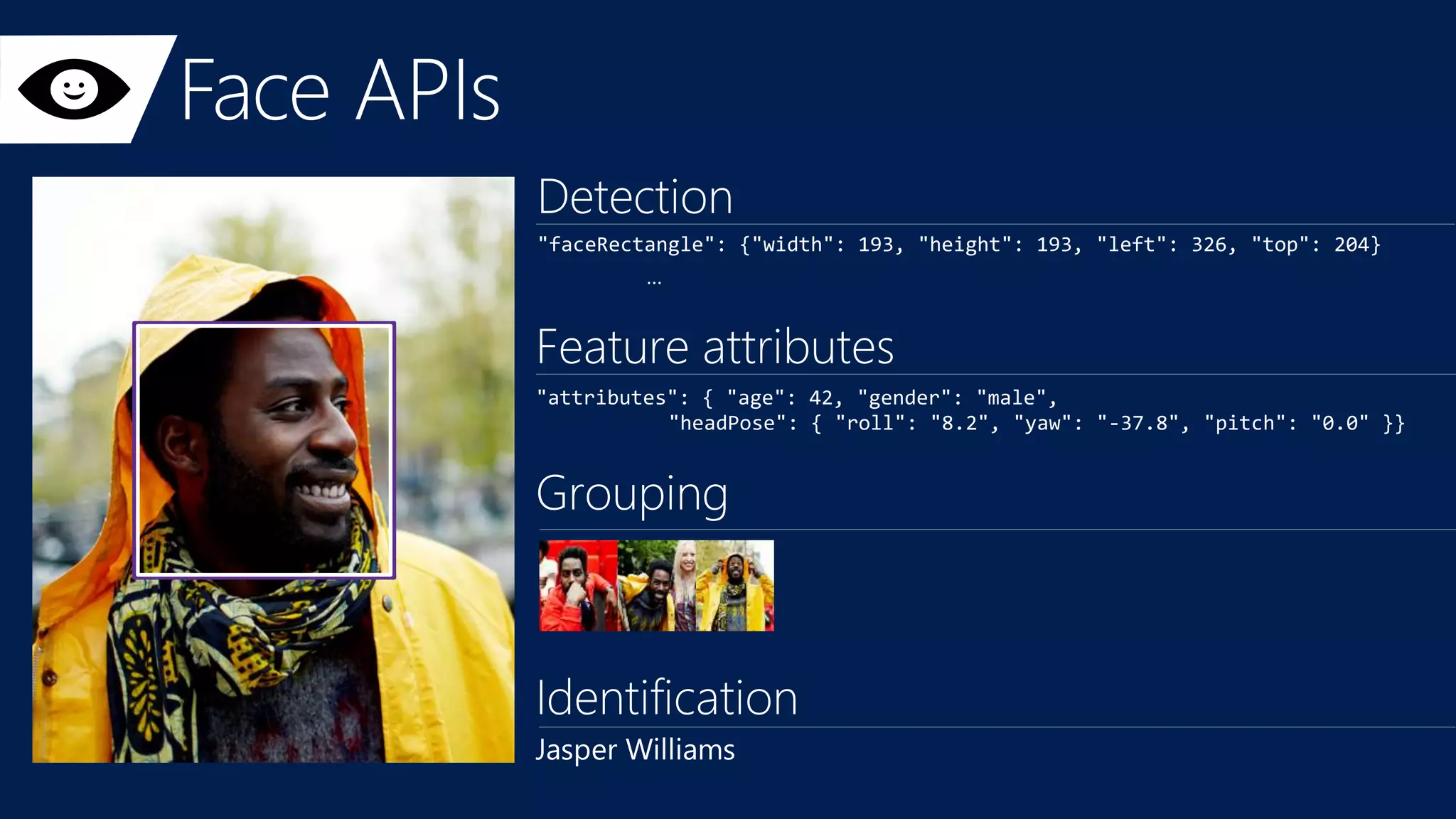 Face APIs

Detection

"faceRectangle": {"width": 193, "height": 193, "left": 326, "top": 204}

...

Feature attributes

"attributes": { "age": 42, "gender": "male", "headPose": { "roll": "8.2", "yaw": "-37.8", "pitch": "0.0" }}

Grouping

Identification

Jasper Williams